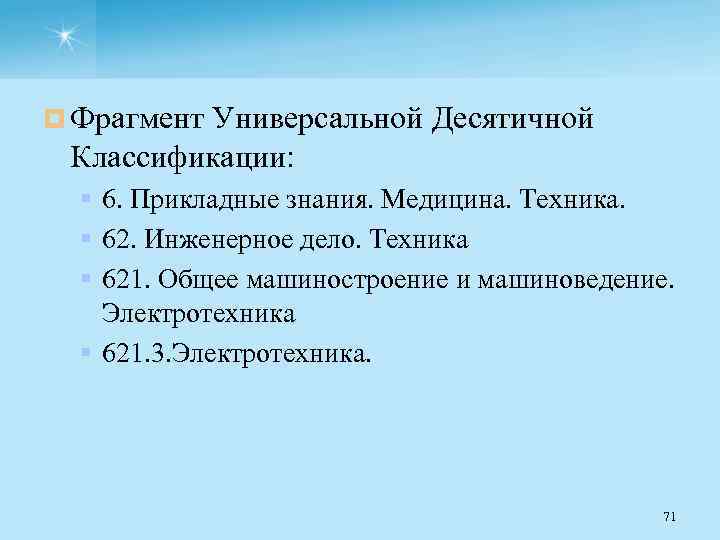 Фрагмент Универсальной Десятичной Классификации:

6. Прикладные знания. Медицина. Техника.

62. Инженерное дело. Техника

621. Общее машиностроение и машиноведение. Электротехника

621.3.Электротехника.

71